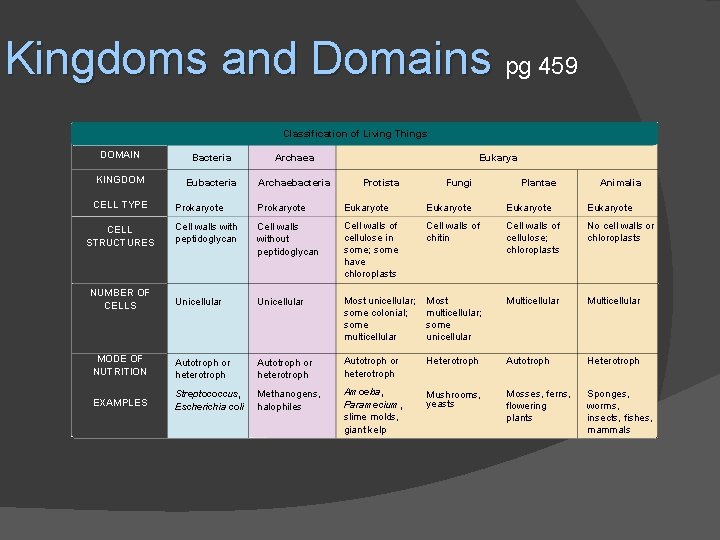 Kingdoms and Domains pg 459

Classification of Living Things

| DOMAIN | Bacteria | Archaea | Eukarya | | | |
|---|---|---|---|---|---|---|
| KINGDOM | Eubacteria | Archaebacteria | Protista | Fungi | Plantae | Animalia |
| CELL TYPE | Prokaryote | Prokaryote | Eukaryote | Eukaryote | Eukaryote | Eukaryote |
| CELL STRUCTURES | Cell walls with peptidoglycan | Cell walls without peptidoglycan | Cell walls of cellulose in some; some have chloroplasts | Cell walls of chitin | Cell walls of cellulose; chloroplasts | No cell walls or chloroplasts |
| NUMBER OF CELLS | Unicellular | Unicellular | Most unicellular; some colonial; some multicellular | Most multicellular; some unicellular | Multicellular | Multicellular |
| MODE OF NUTRITION | Autotroph or heterotroph | Autotroph or heterotroph | Autotroph or heterotroph | Heterotroph | Autotroph | Heterotroph |
| EXAMPLES | Streptococcus, Escherichia coli | Methanogens, halophiles | Amoeba, Paramecium, slime molds, giant kelp | Mushrooms, yeasts | Mosses, ferns, flowering plants | Sponges, worms, insects, fishes, mammals |